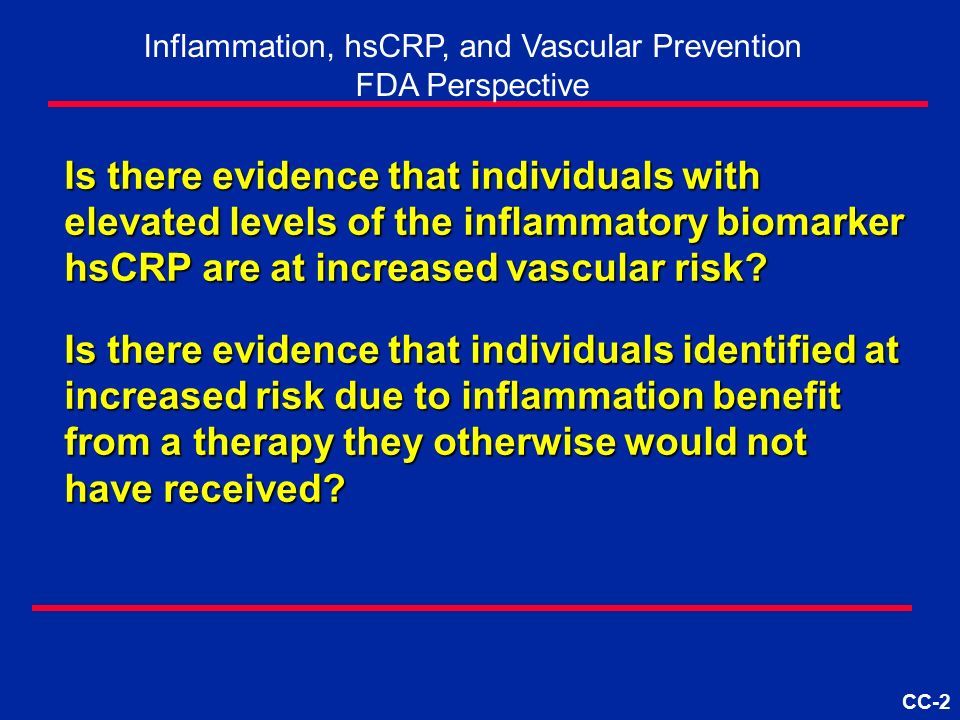 Inflammation, hsCRP, and Vascular Prevention
FDA Perspective

Is there evidence that individuals with elevated levels of the inflammatory biomarker hsCRP are at increased vascular risk?

Is there evidence that individuals identified at increased risk due to inflammation benefit from a therapy they otherwise would not have received?

CC-2